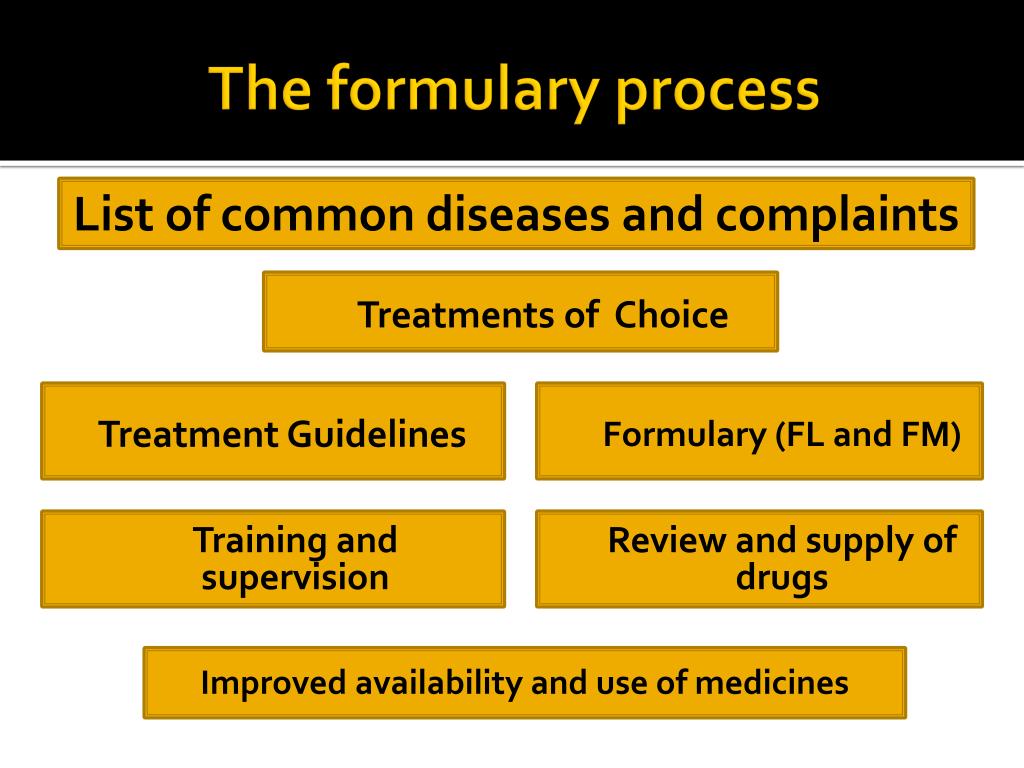 The formulary process

List of common diseases and complaints

Treatments of Choice

Treatment Guidelines

Formulary (FL and FM)

Training and supervision

Review and supply of drugs

Improved availability and use of medicines